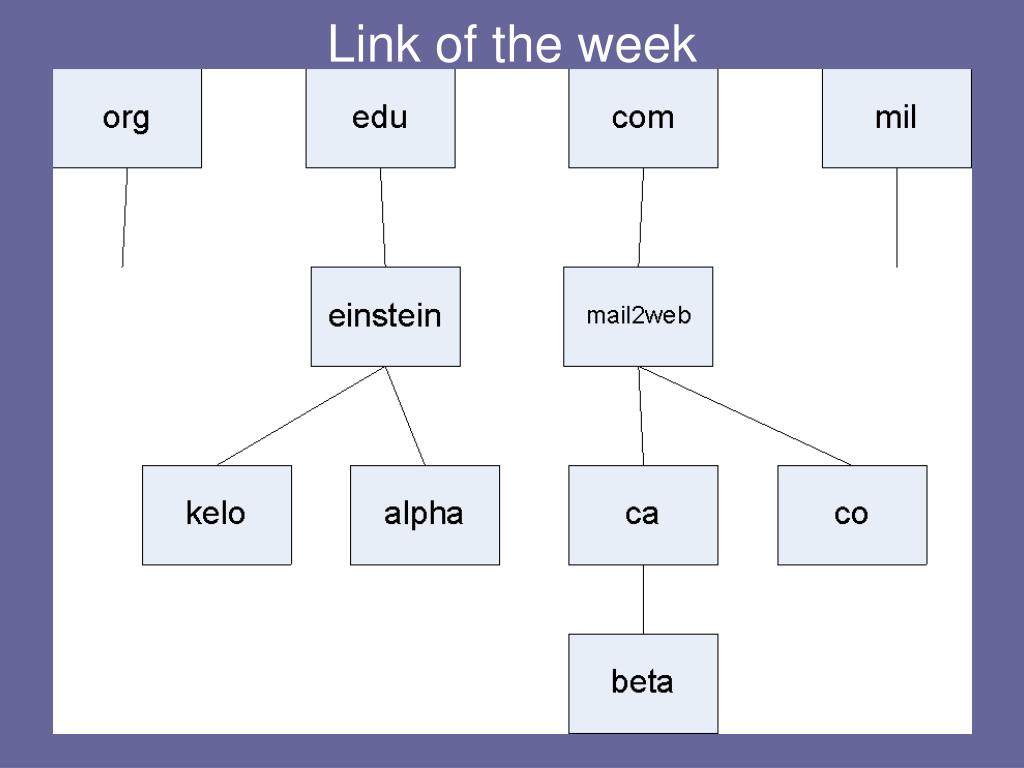 Link of the week

org

edu

com

mil

einstein

mail2web

kelo

alpha

ca

co

beta